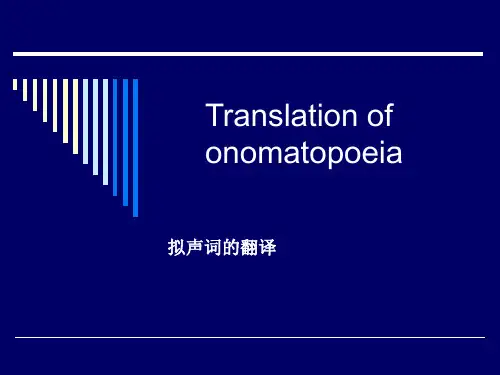 Translation of onomatopoeia

拟声词的翻译